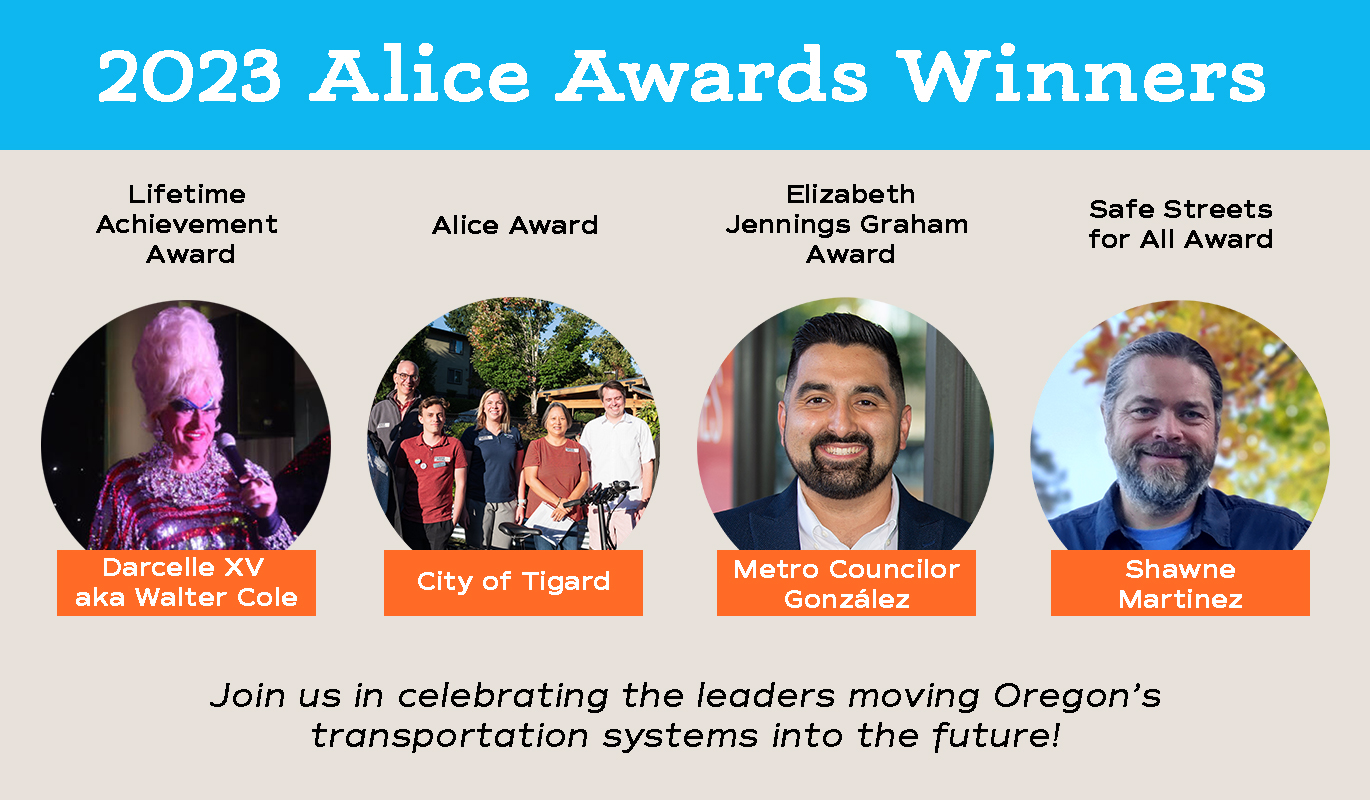 2023 Alice Awards Winners

Lifetime Achievement Award

Darcelle XV aka Walter Cole

Alice Award

City of Tigard

Elizabeth Jennings Graham Award

Metro Councilor González

Safe Streets for All Award

Shawne Martinez

Join us in celebrating the leaders moving Oregon's transportation systems into the future!